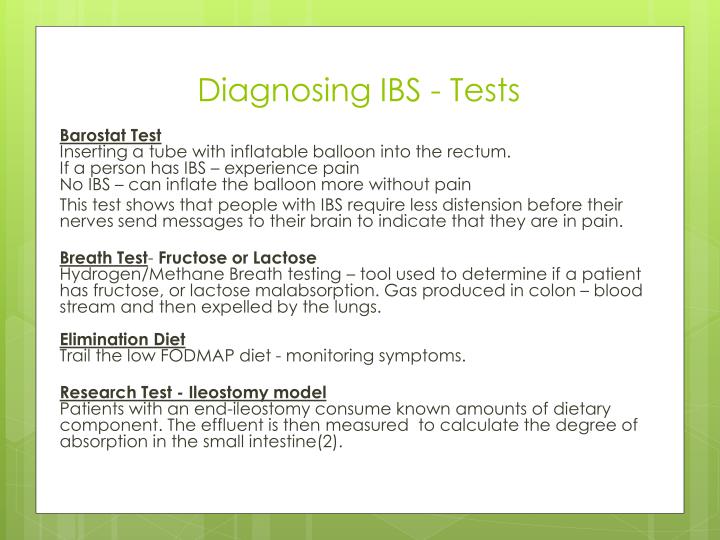 Diagnosing IBS - Tests

Barostat Test
Inserting a tube with inflatable balloon into the rectum.
If a person has IBS – experience pain
No IBS – can inflate the balloon more without pain

This test shows that people with IBS require less distension before their nerves send messages to their brain to indicate that they are in pain.

Breath Test- Fructose or Lactose
Hydrogen/Methane Breath testing – tool used to determine if a patient has fructose, or lactose malabsorption. Gas produced in colon – blood stream and then expelled by the lungs.

Elimination Diet
Trail the low FODMAP diet - monitoring symptoms.

Research Test - Ileostomy model
Patients with an end-ileostomy consume known amounts of dietary component. The effluent is then measured to calculate the degree of absorption in the small intestine(2).